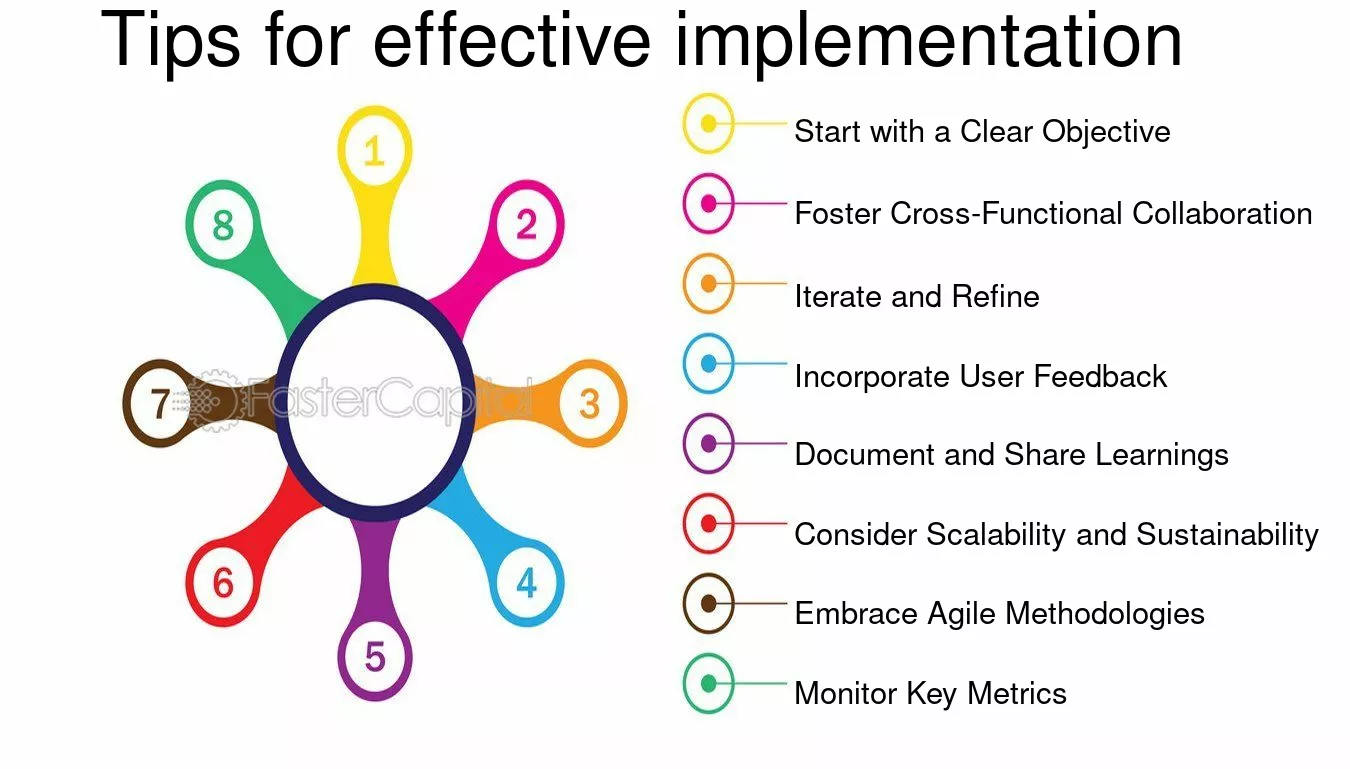 Tips for effective implementation

1
2
3
4
5
6
7
8

FasterCapital

Start with a Clear Objective

Foster Cross-Functional Collaboration

Iterate and Refine

Incorporate User Feedback

Document and Share Learnings

Consider Scalability and Sustainability

Embrace Agile Methodologies

Monitor Key Metrics